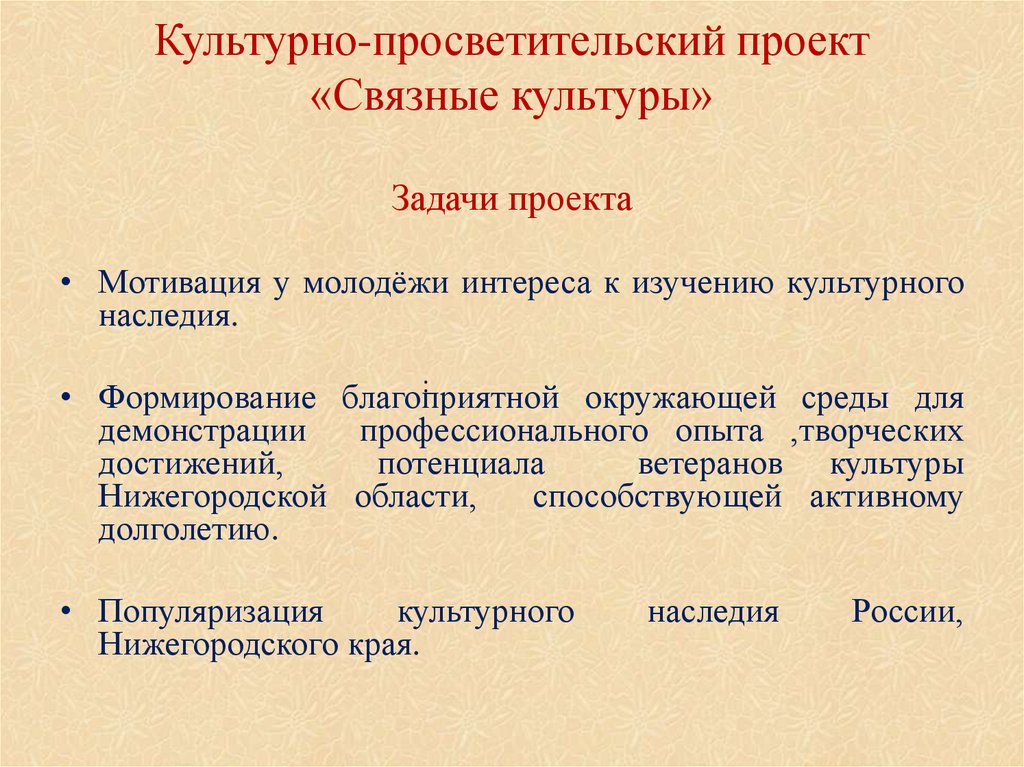 Культурно-просветительский проект «Связные культуры»

Задачи проекта

• Мотивация у молодёжи интереса к изучению культурного наследия.

• Формирование благоприятной окружающей среды для демонстрации профессионального опыта ,творческих достижений, потенциала ветеранов культуры Нижегородской области, способствующей активному долголетию.

• Популяризация культурного наследия России, Нижегородского края.